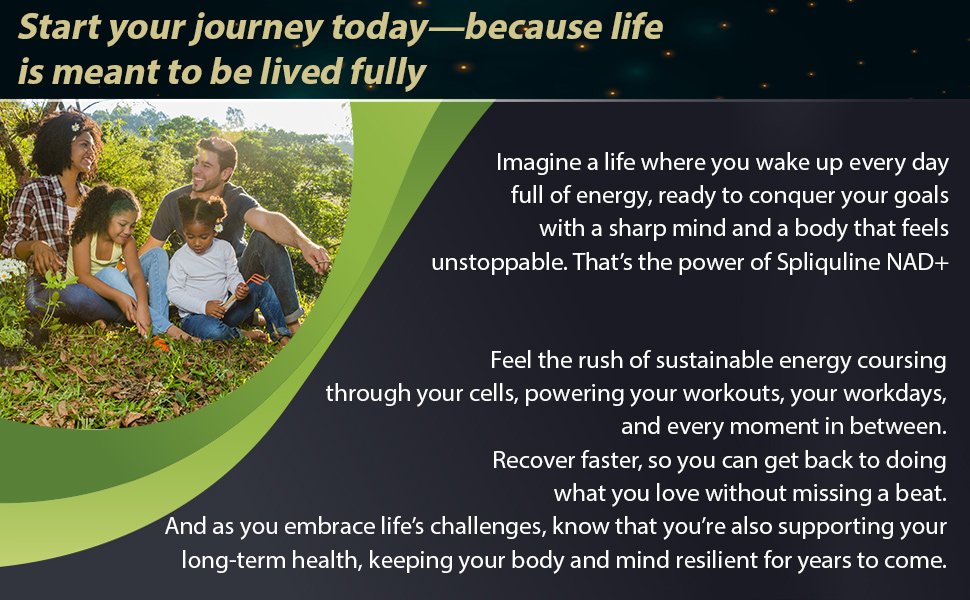 Start your journey today—because life is meant to be lived fully

Imagine a life where you wake up every day full of energy, ready to conquer your goals with a sharp mind and a body that feels unstoppable. That's the power of Spliquline NAD+

Feel the rush of sustainable energy coursing through your cells, powering your workouts, your workdays, and every moment in between.
Recover faster, so you can get back to doing what you love without missing a beat.
And as you embrace life's challenges, know that you're also supporting your long-term health, keeping your body and mind resilient for years to come.